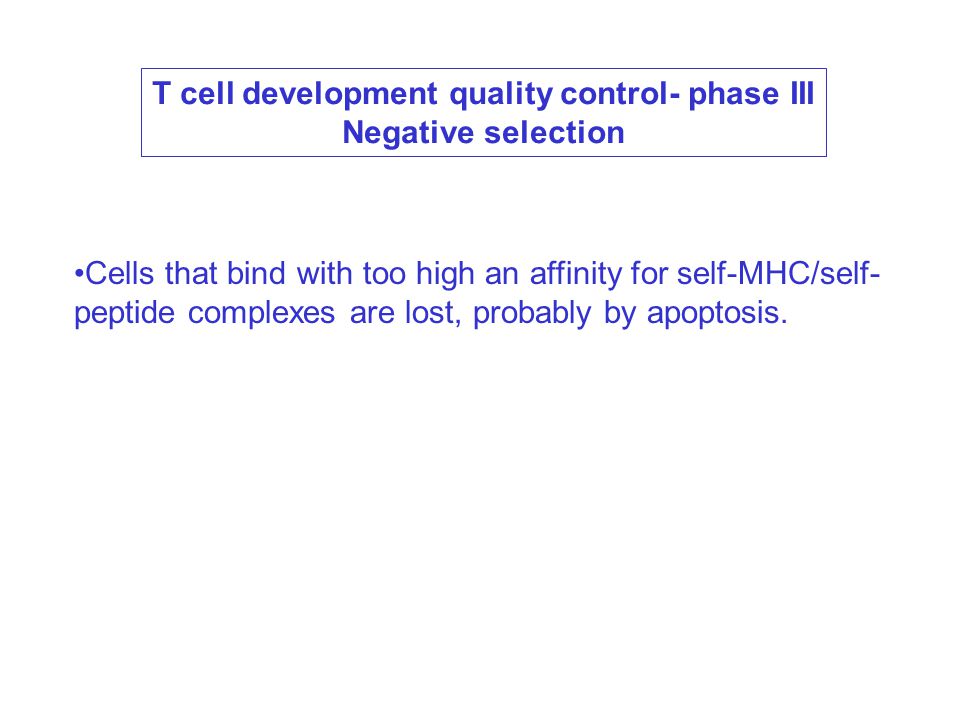 T cell development quality control- phase III
Negative selection

•Cells that bind with too high an affinity for self-MHC/self-peptide complexes are lost, probably by apoptosis.